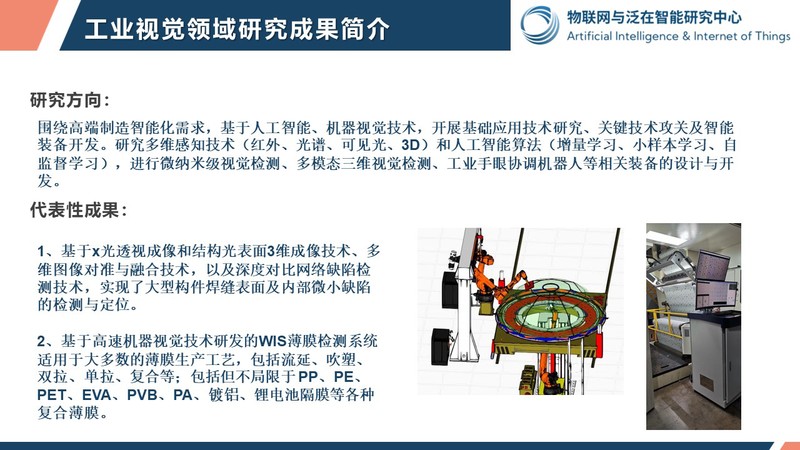 工业视觉领域研究成果简介

物联网与泛在智能研究中心
Artificial Intelligence & Internet of Things

研究方向：

围绕高端制造智能化需求，基于人工智能、机器视觉技术，开展基础应用技术研究、关键技术攻关及智能装备开发。研究多维感知技术（红外、光谱、可见光、3D）和人工智能算法（增量学习、小样本学习、自监督学习），进行微纳米级视觉检测、多模态三维视觉检测、工业手眼协调机器人等相关装备的设计与开发。

代表性成果：

1、基于x光透视成像和结构光表面3维成像技术、多维图像对准与融合技术，以及深度对比网络缺陷检测技术，实现了大型构件焊缝表面及内部微小缺陷的检测与定位。

2、基于高速机器视觉技术研发的WIS薄膜检测系统适用于大多数的薄膜生产工艺，包括流延、吹塑、双拉、单拉、复合等；包括但不局限于PP、PE、PET、EVA、PVB、PA、镀铝、锂电池隔膜等各种复合薄膜。